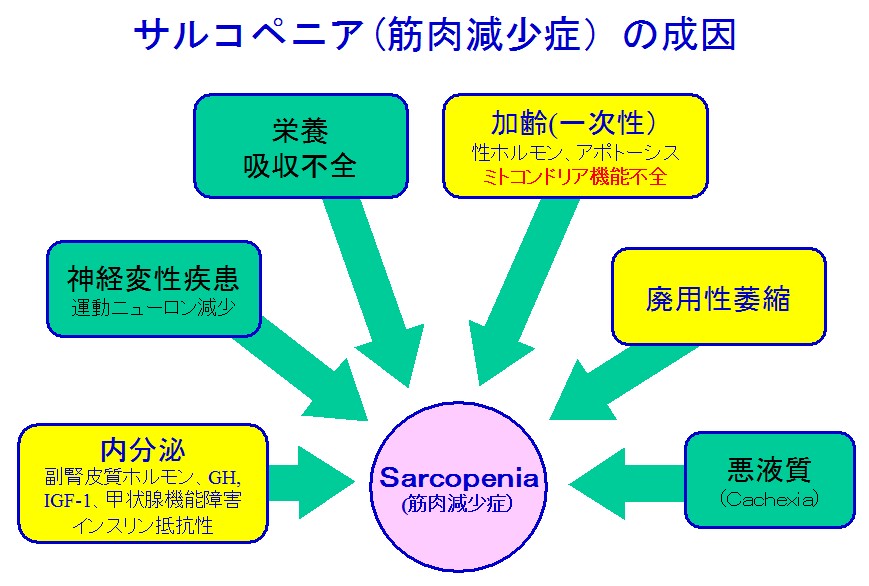 サルコペニア（筋肉減少症） の成因

栄養
吸収不全

加齢(一次性)
性ホルモン、アポトーシス
ミトコンドリア機能不全

神経変性疾患
運動ニューロン減少

廃用性萎縮

内分泌
副腎皮質ホルモン、GH, IGF-1、甲状腺機能障害
インスリン抵抗性

Sarcopenia
(筋肉減少症)

悪液質
(Cachexia)